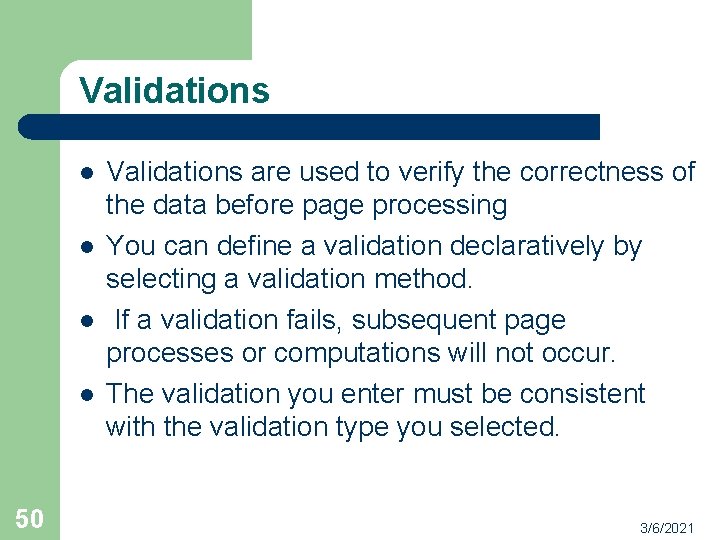 Validations

- Validations are used to verify the correctness of the data before page processing
- You can define a validation declaratively by selecting a validation method.
- If a validation fails, subsequent page processes or computations will not occur.
- The validation you enter must be consistent with the validation type you selected.

50

3/6/2021